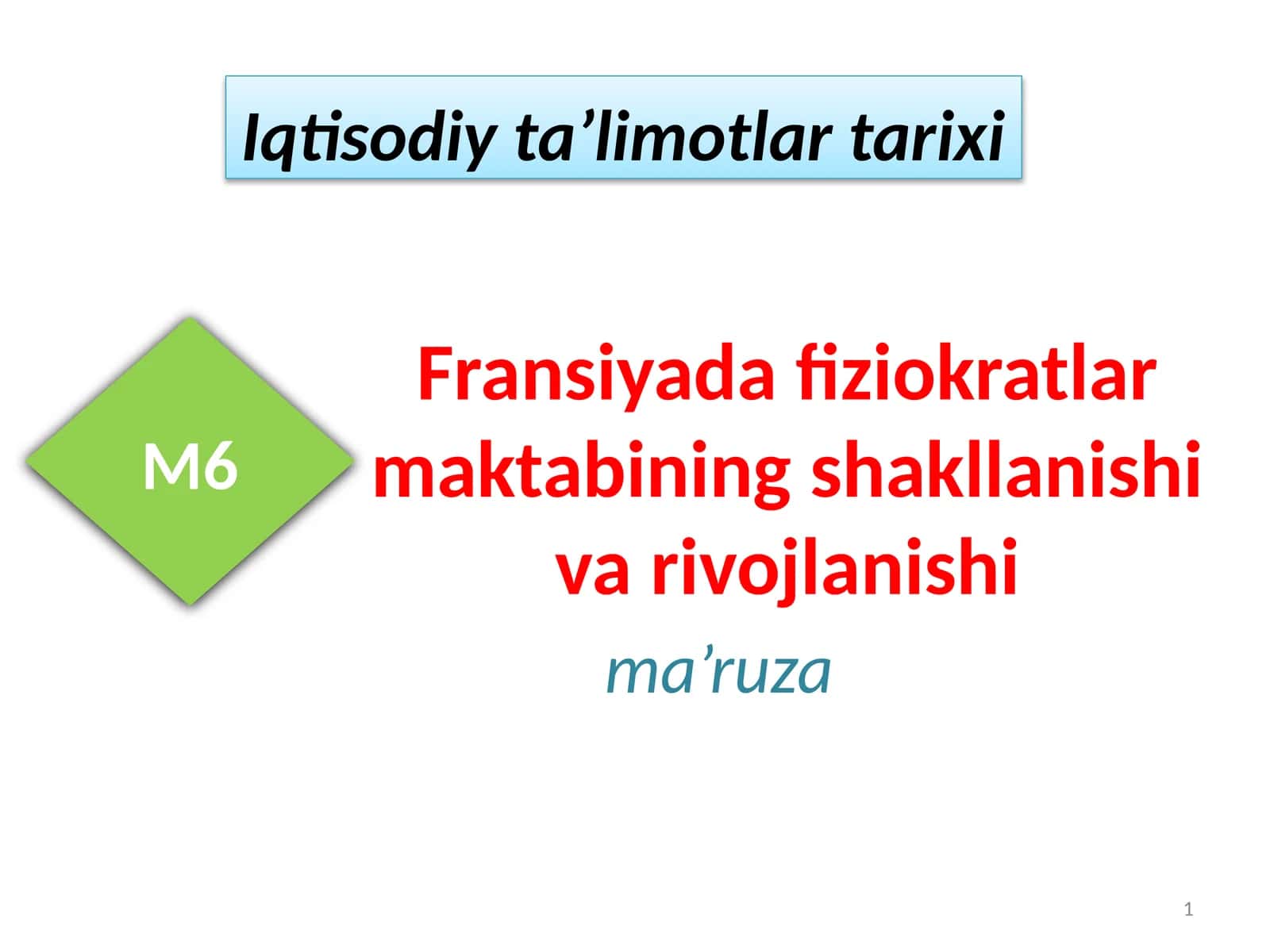 Iqtisodiy ta’limotlar tarixi

M6

Fransiyada fiziokratlar maktabining shakllanishi va rivojlanishi

ma’ruza

1